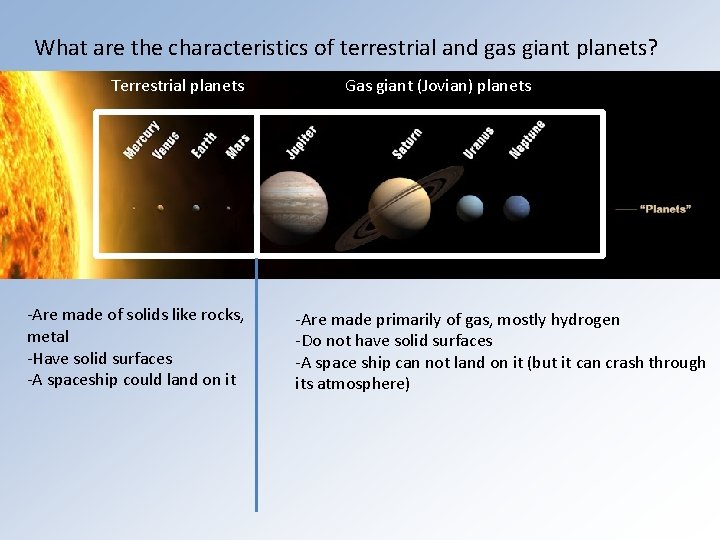 What are the characteristics of terrestrial and gas giant planets?

Terrestrial planets

Gas giant (Jovian) planets

Mercury Venus Earth Mars Jupiter Saturn Uranus Neptune

"Planets"

-Are made of solids like rocks, metal
-Have solid surfaces
-A spaceship could land on it

-Are made primarily of gas, mostly hydrogen
-Do not have solid surfaces
-A space ship can not land on it (but it can crash through its atmosphere)